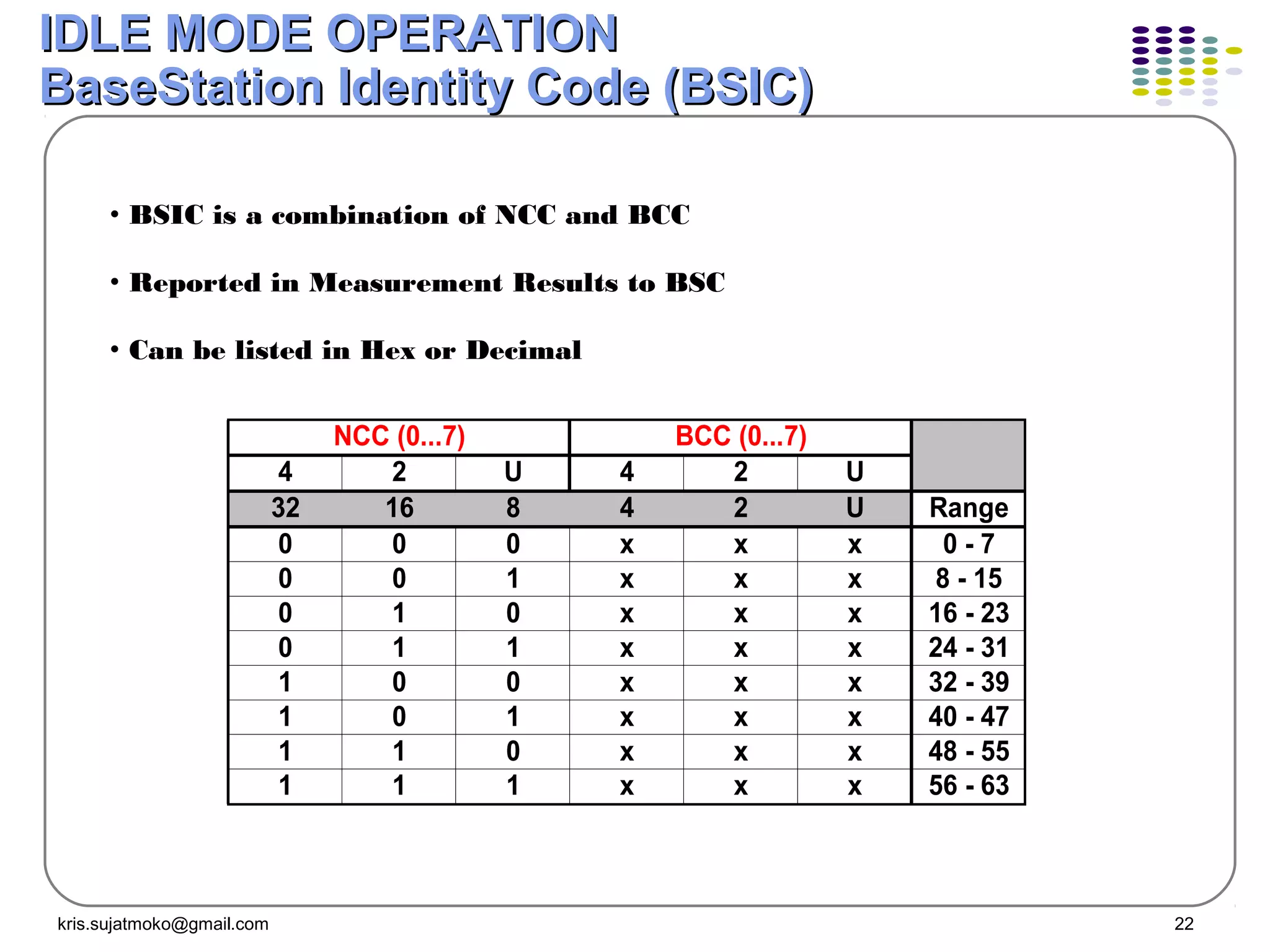 IDLE MODE OPERATION
BaseStation Identity Code (BSIC)

• BSIC is a combination of NCC and BCC

• Reported in Measurement Results to BSC

• Can be listed in Hex or Decimal

| NCC (0...7) | | | BCC (0...7) | | | |
|---|---|---|---|---|---|---|
| 4 | 2 | U | 4 | 2 | U | |
| 32 | 16 | 8 | 4 | 2 | U | Range |
| 0 | 0 | 0 | x | x | x | 0 - 7 |
| 0 | 0 | 1 | x | x | x | 8 - 15 |
| 0 | 1 | 0 | x | x | x | 16 - 23 |
| 0 | 1 | 1 | x | x | x | 24 - 31 |
| 1 | 0 | 0 | x | x | x | 32 - 39 |
| 1 | 0 | 1 | x | x | x | 40 - 47 |
| 1 | 1 | 0 | x | x | x | 48 - 55 |
| 1 | 1 | 1 | x | x | x | 56 - 63 |

kris.sujatmoko@gmail.com
22